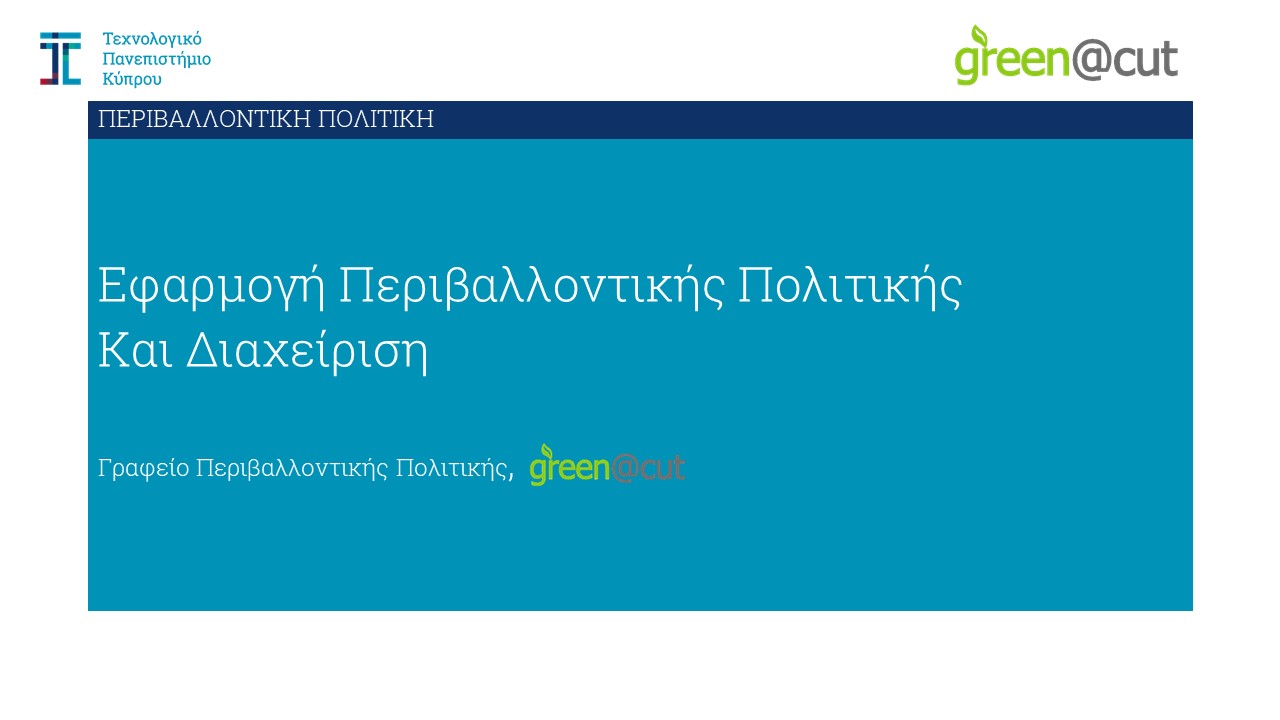 Τεχνολογικό Πανεπιστήμιο Κύπρου

green@cut

ΠΕΡΙΒΑΛΛΟΝΤΙΚΗ ΠΟΛΙΤΙΚΗ

Εφαρμογή Περιβαλλοντικής Πολιτικής Και Διαχείριση

Γραφείο Περιβαλλοντικής Πολιτικής, green@cut